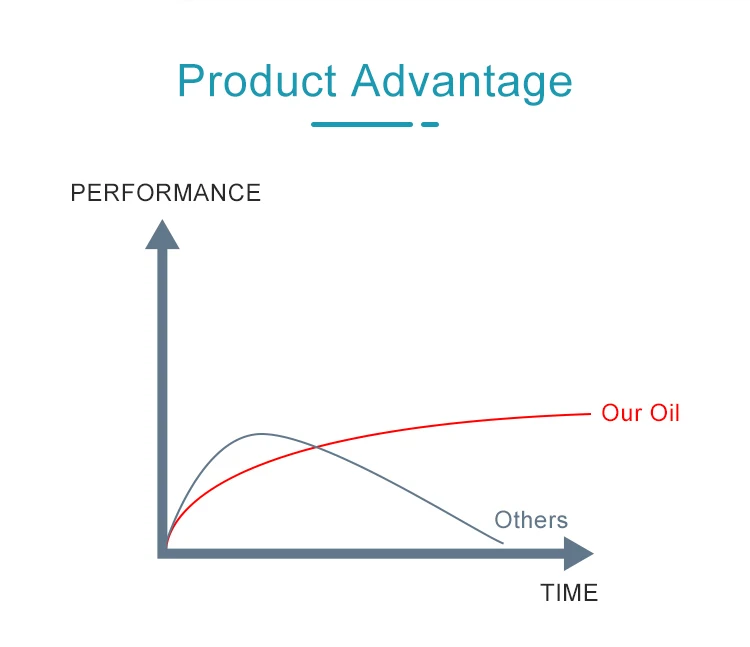 Product Advantage

PERFORMANCE

Our Oil

Others

TIME